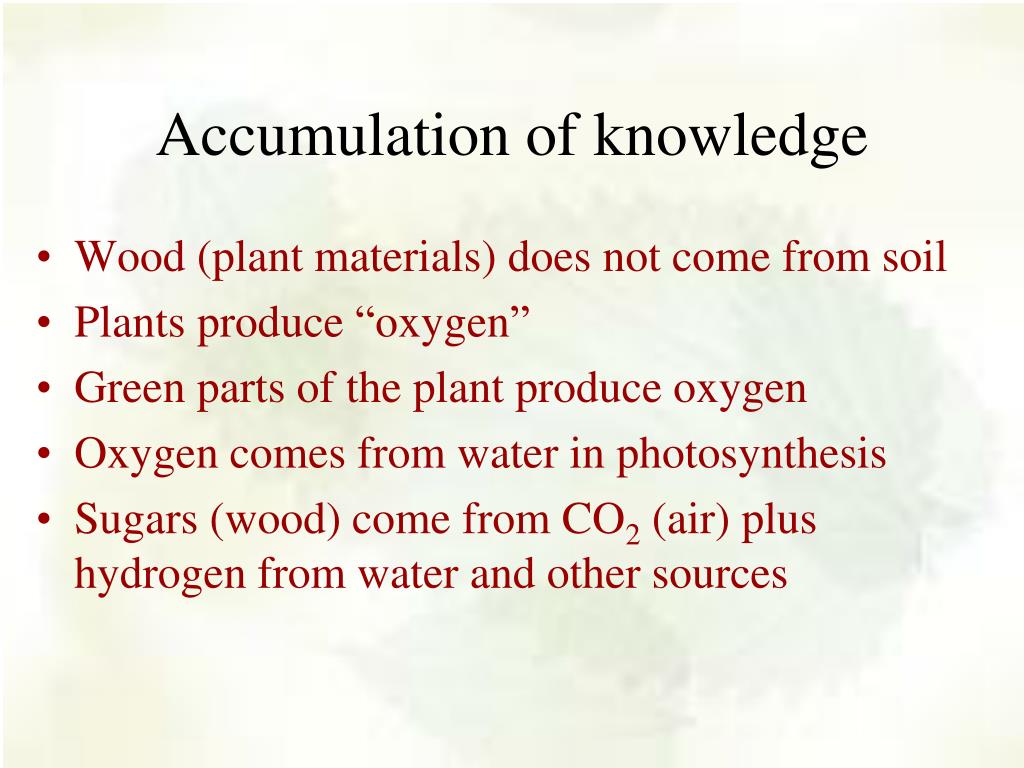 Accumulation of knowledge

• Wood (plant materials) does not come from soil
• Plants produce “oxygen”
• Green parts of the plant produce oxygen
• Oxygen comes from water in photosynthesis
• Sugars (wood) come from $CO_2$ (air) plus hydrogen from water and other sources